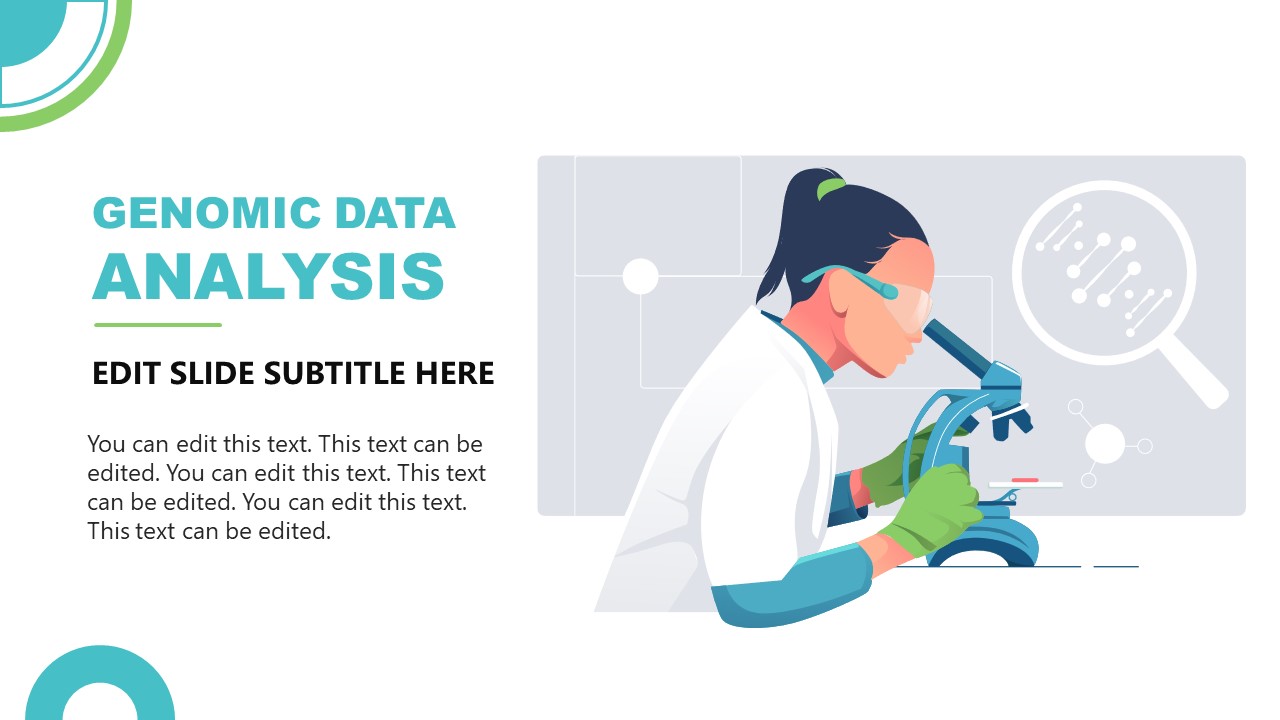 GENOMIC DATA
ANALYSIS

EDIT SLIDE SUBTITLE HERE

You can edit this text. This text can be edited. You can edit this text. This text can be edited. You can edit this text. This text can be edited.